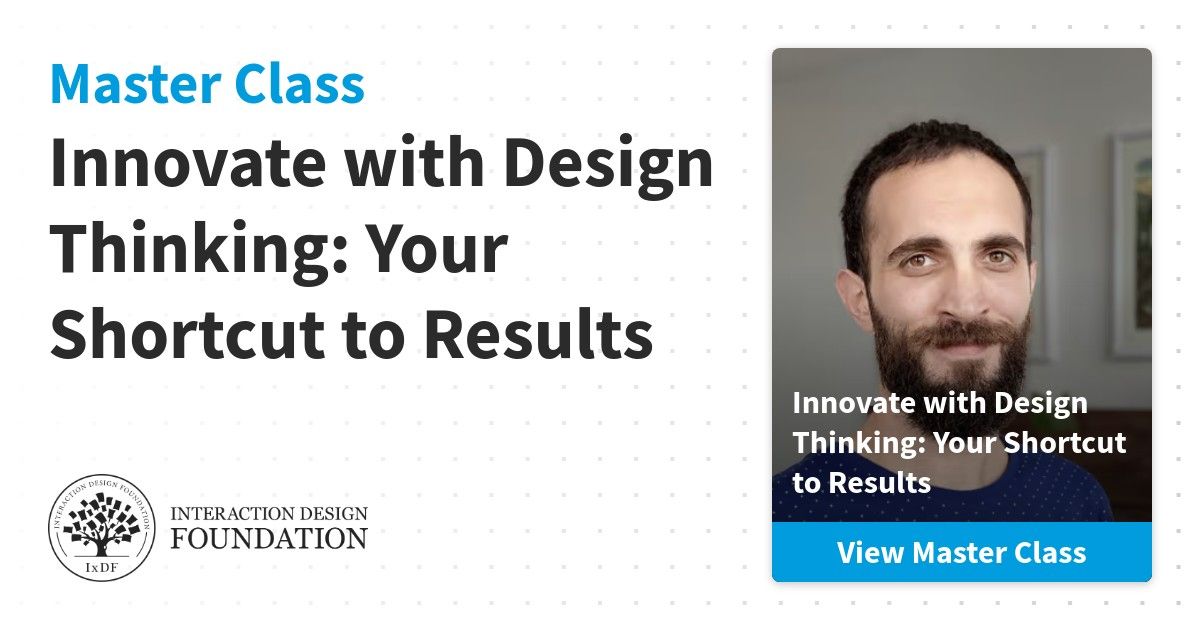 Master Class
Innovate with Design Thinking: Your Shortcut to Results

INTERACTION DESIGN FOUNDATION
IxDF
INTERACTION DESIGN FOUNDATION

Innovate with Design Thinking: Your Shortcut to Results

View Master Class